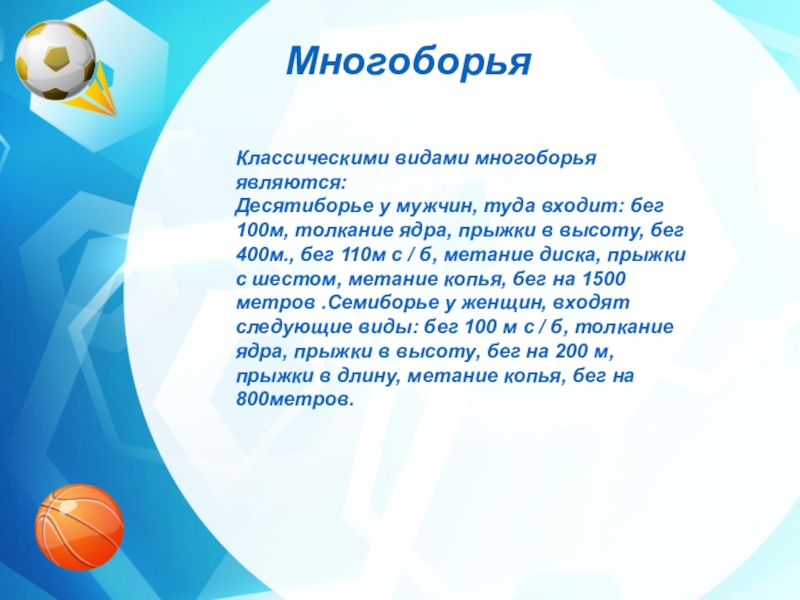 Многоборья

Классическими видами многоборья являются:
Десятиборье у мужчин, туда входит: бег 100м, толкание ядра, прыжки в высоту, бег 400м., бег 110м с / б, метание диска, прыжки с шестом, метание копья, бег на 1500 метров .Семиборье у женщин, входят следующие виды: бег 100 м с / б, толкание ядра, прыжки в высоту, бег на 200 м, прыжки в длину, метание копья, бег на 800метров.